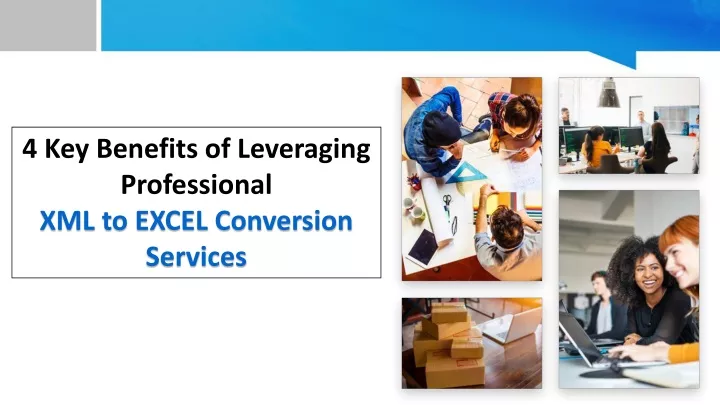 4 Key Benefits of Leveraging Professional
XML to EXCEL Conversion Services